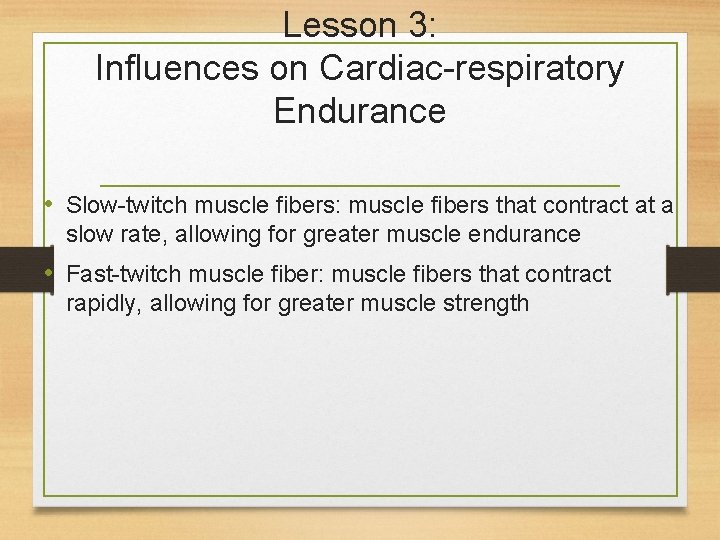 Lesson 3:
Influences on Cardiac-respiratory Endurance

• Slow-twitch muscle fibers: muscle fibers that contract at a slow rate, allowing for greater muscle endurance

• Fast-twitch muscle fiber: muscle fibers that contract rapidly, allowing for greater muscle strength